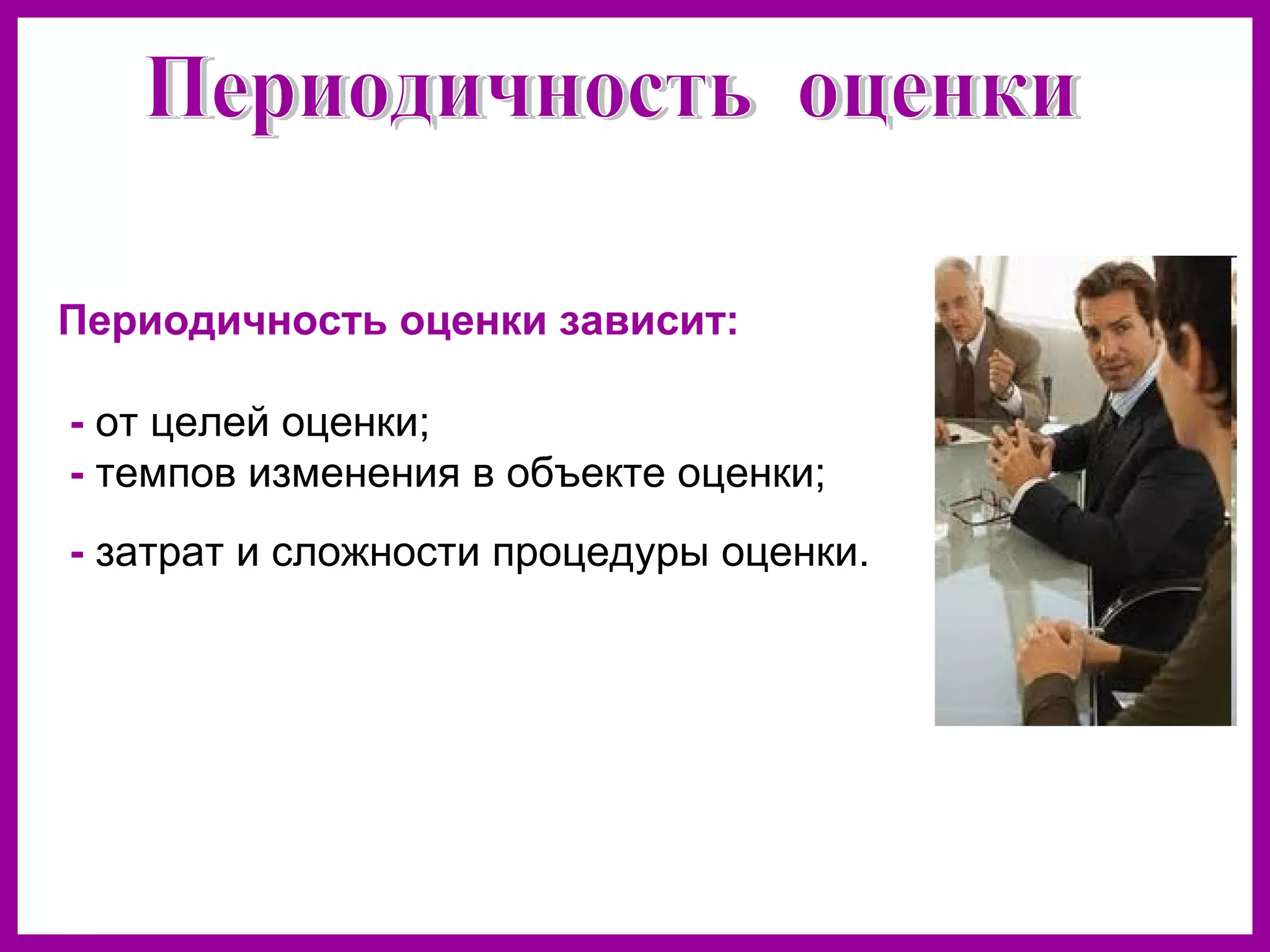 Периодичность оценки

Периодичность оценки зависит:

- от целей оценки;
- темпов изменения в объекте оценки;

- затрат и сложности процедуры оценки.